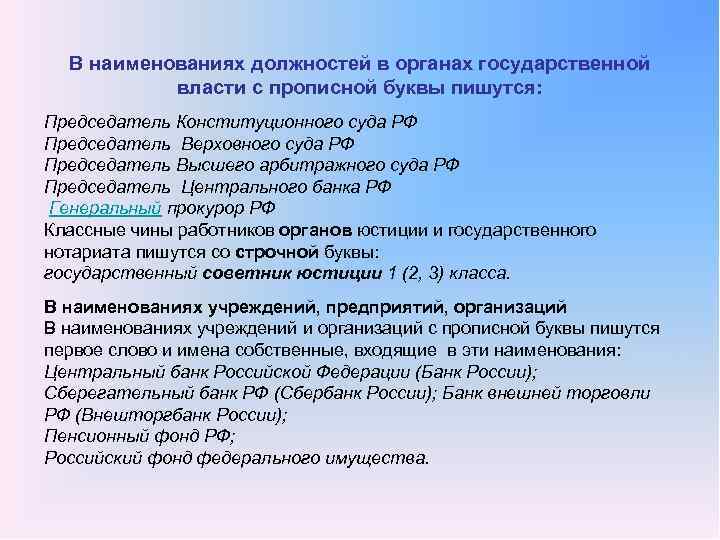 В наименованиях должностей в органах государственной власти с прописной буквы пишутся:

Председатель Конституционного суда РФ
Председатель Верховного суда РФ
Председатель Высшего арбитражного суда РФ
Председатель Центрального банка РФ
Генеральный прокурор РФ
Классные чины работников органов юстиции и государственного нотариата пишутся со строчной буквы:
государственный советник юстиции 1 (2, 3) класса.

В наименованиях учреждений, предприятий, организаций
В наименованиях учреждений и организаций с прописной буквы пишутся первое слово и имена собственные, входящие в эти наименования:
Центральный банк Российской Федерации (Банк России);
Сберегательный банк РФ (Сбербанк России); Банк внешней торговли РФ (Внешторгбанк России);
Пенсионный фонд РФ;
Российский фонд федерального имущества.